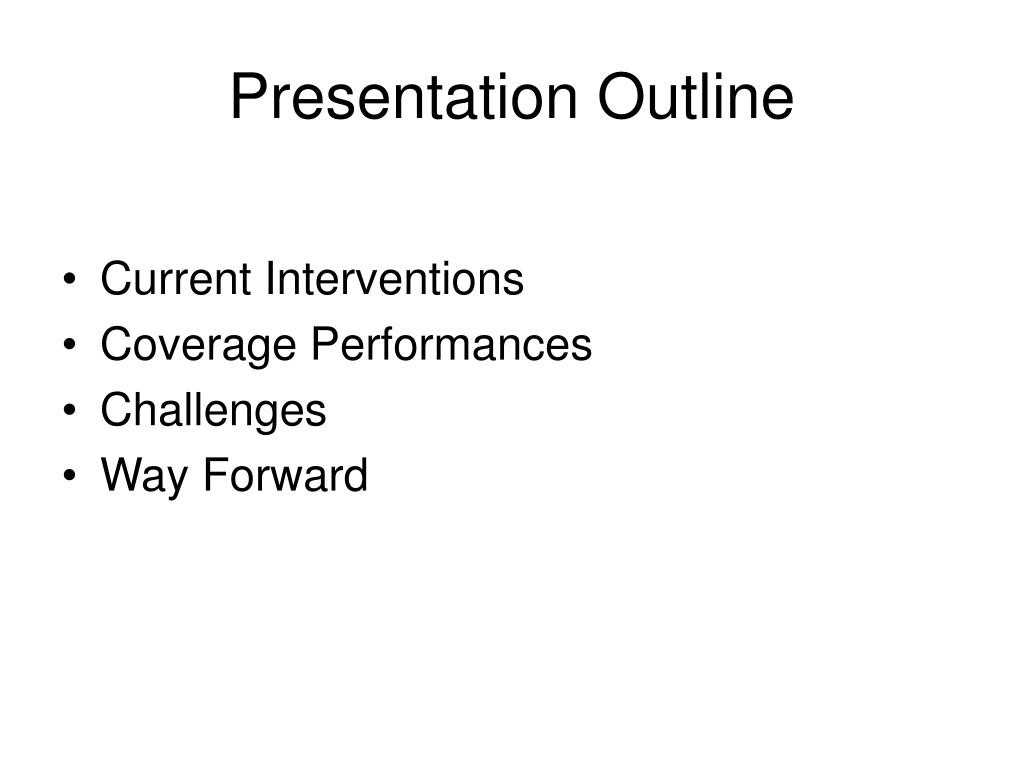 Presentation Outline

• Current Interventions
• Coverage Performances
• Challenges
• Way Forward